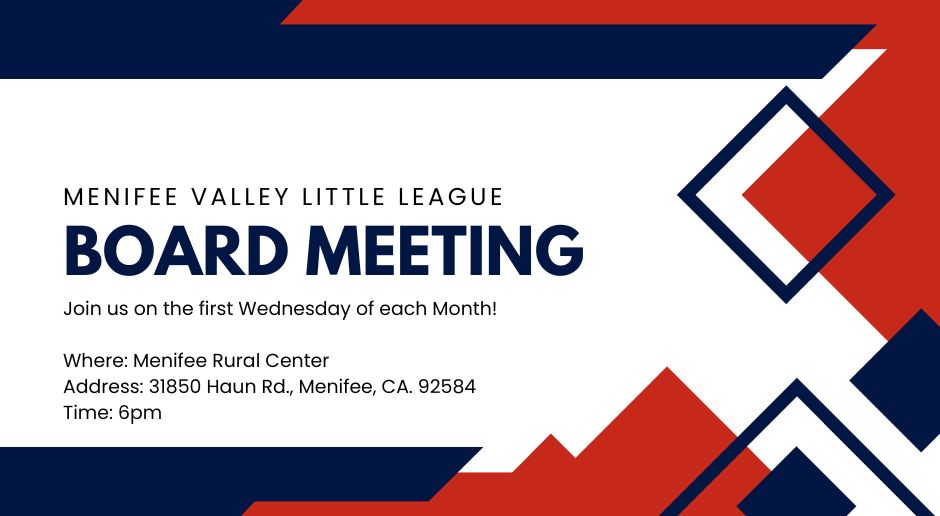 MENIFEE VALLEY LITTLE LEAGUE
BOARD MEETING

Join us on the first Wednesday of each Month!

Where: Menifee Rural Center
Address: 31850 Haun Rd., Menifee, CA. 92584
Time: 6pm